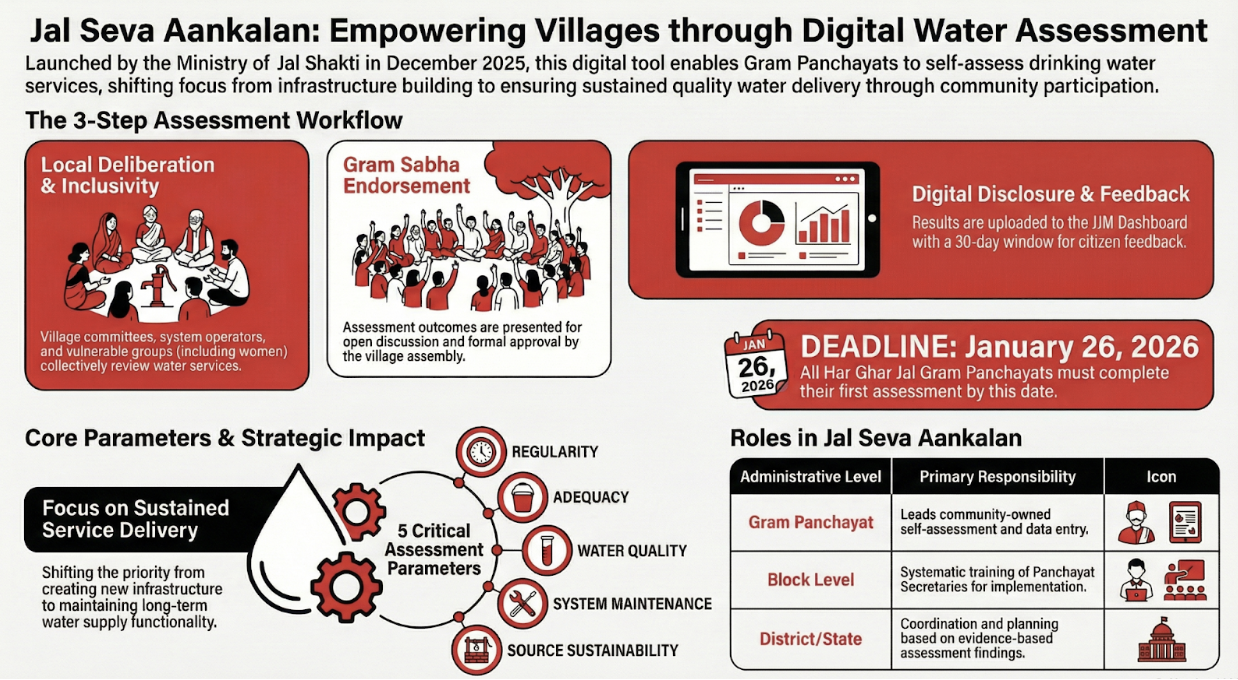 Jal Seva Aankalan: Empowering Villages through Digital Water Assessment

Launched by the Ministry of Jal Shakti in December 2025, this digital tool enables Gram Panchayats to self-assess drinking water services, shifting focus from infrastructure building to ensuring sustained quality water delivery through community participation.

The 3-Step Assessment Workflow

Local Deliberation & Inclusivity

Village committees, system operators, and vulnerable groups (including women) collectively review water services.

Gram Sabha Endorsement

Assessment outcomes are presented for open discussion and formal approval by the village assembly.

Digital Disclosure & Feedback

Results are uploaded to the JJM Dashboard with a 30-day window for citizen feedback.

JAN 26, 2026

DEADLINE: January 26, 2026

All Har Ghar Jal Gram Panchayats must complete their first assessment by this date.

Core Parameters & Strategic Impact

Focus on Sustained Service Delivery

Shifting the priority from creating new infrastructure to maintaining long-term water supply functionality.

5 Critical Assessment Parameters

REGULARITY

ADEQUACY

WATER QUALITY

SYSTEM MAINTENANCE

SOURCE SUSTAINABILITY

Roles in Jal Seva Aankalan

| Administrative Level | Primary Responsibility | Icon |
|---|---|---|
| Gram Panchayat | Leads community-owned self-assessment and data entry. | |
| Block Level | Systematic training of Panchayat Secretaries for implementation. | |
| District/State | Coordination and planning based on evidence-based assessment findings. | |